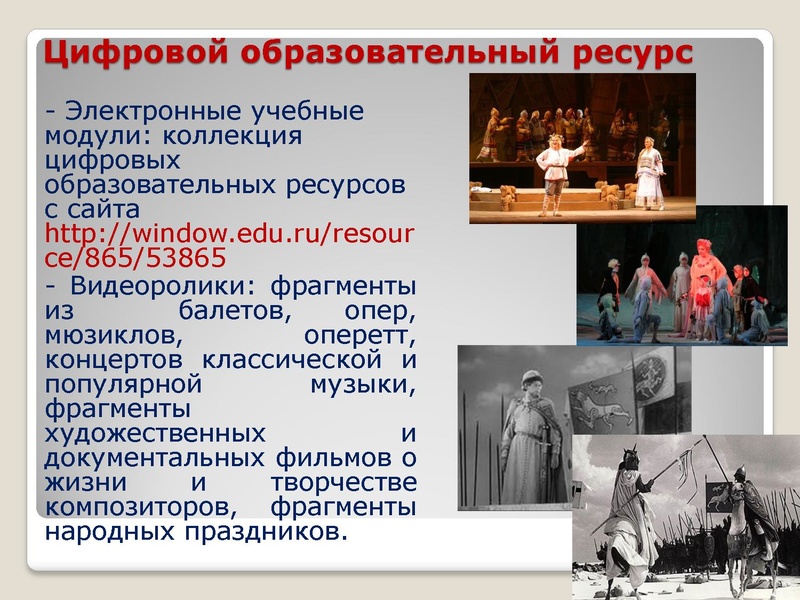 Цифровой образовательный ресурс

- Электронные учебные модули: коллекция цифровых образовательных ресурсов с сайта http://window.edu.ru/resource/865/53865

- Видеоролики: фрагменты из балетов, опер, мюзиклов, оперетт, концертов классической и популярной музыки, фрагменты художественных и документальных фильмов о жизни и творчестве композиторов, фрагменты народных праздников.